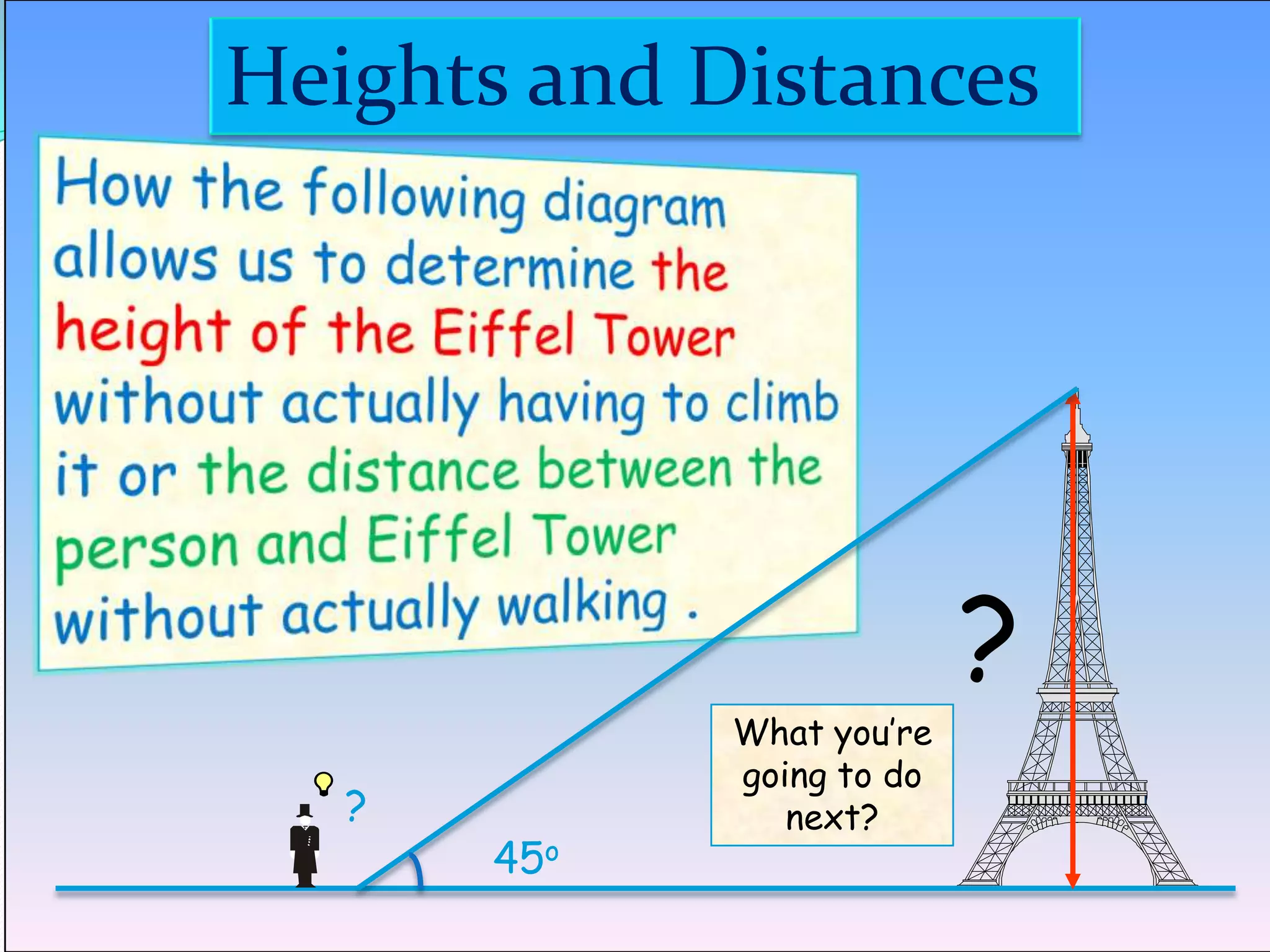 Heights and Distances

How the following diagram allows us to determine the height of the Eiffel Tower without actually having to climb it or the distance between the person and Eiffel Tower without actually walking .

?

What you're going to do next?

?

$45^o$